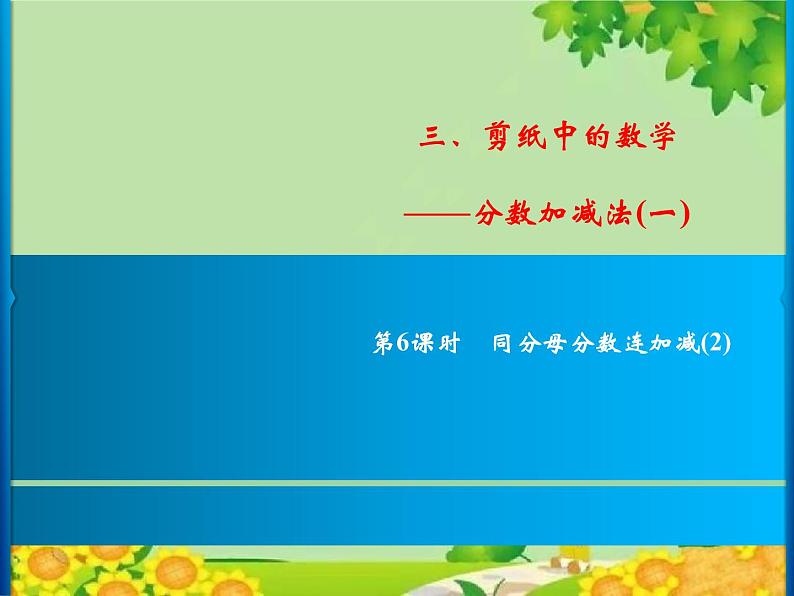 三、剪纸中的数学

——分数加减法(一)

第6课时　同分母分数连加减(2)